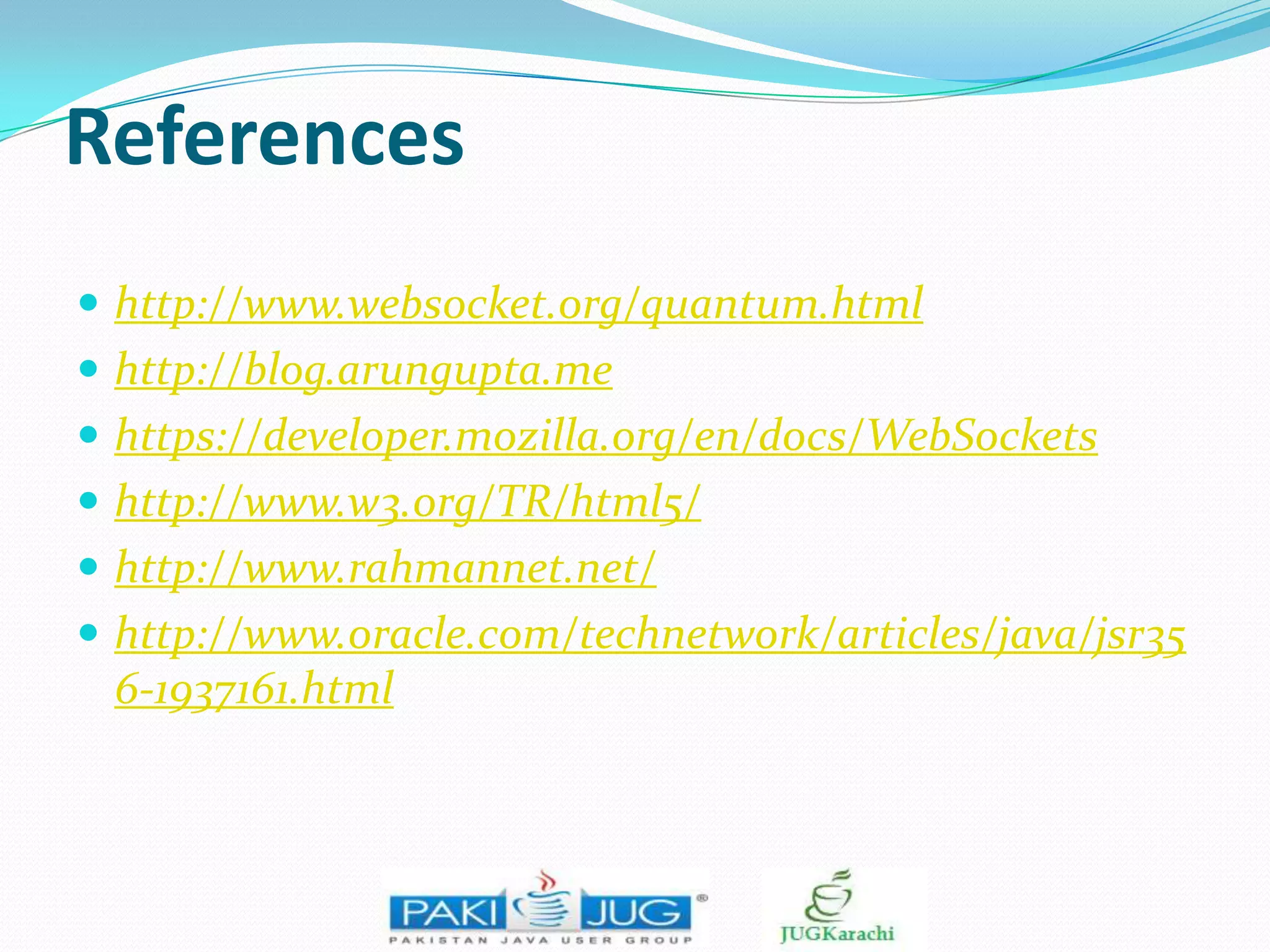 References

- http://www.websocket.org/quantum.html
- http://blog.arungupta.me
- https://developer.mozilla.org/en/docs/WebSockets
- http://www.w3.org/TR/html5/
- http://www.rahmannet.net/
- http://www.oracle.com/technetwork/articles/java/jsr356-1937161.html

PAKI JUG ®
PAKISTAN JAVA USER GROUP

JUGKarachi